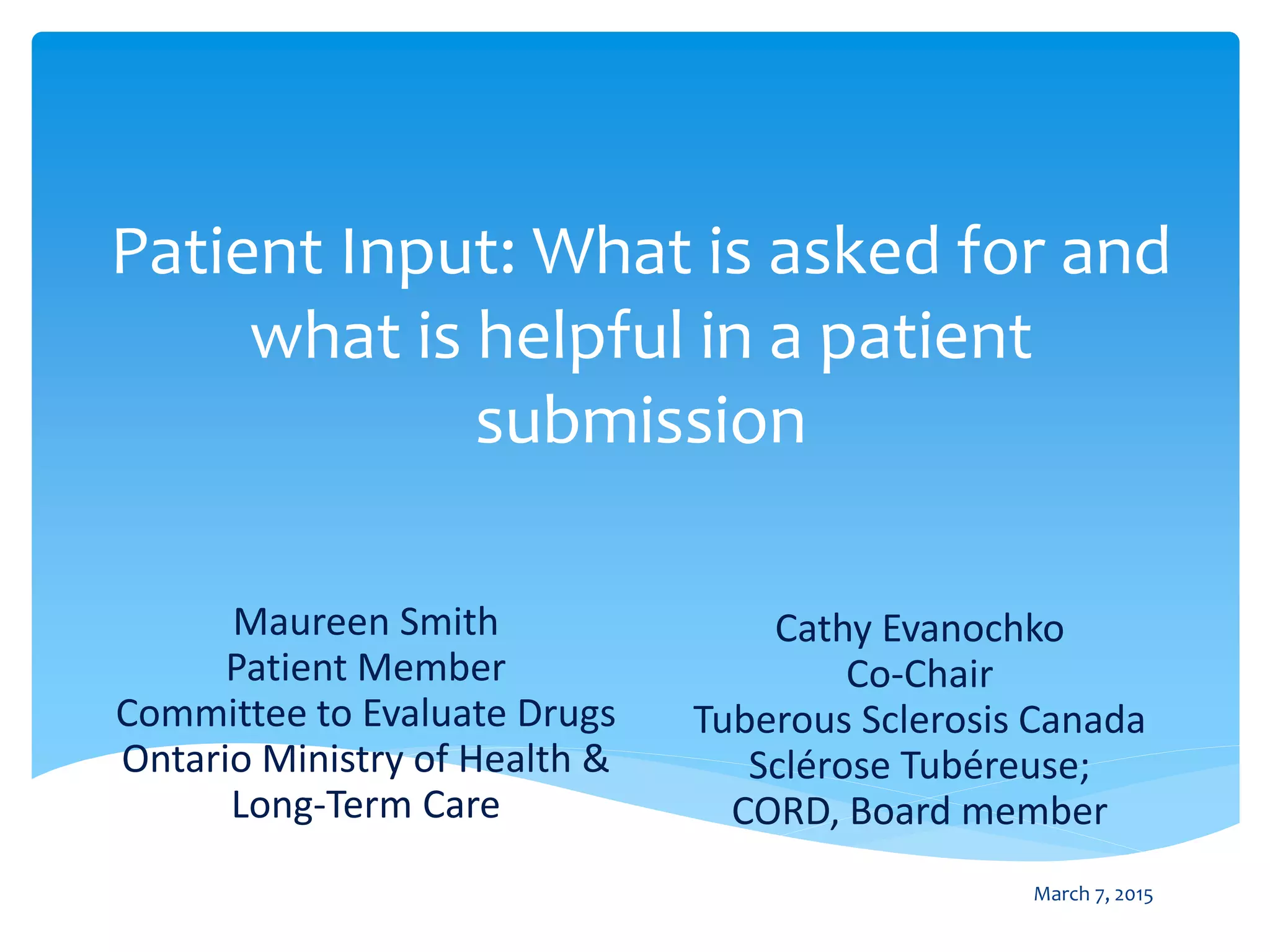 Patient Input: What is asked for and what is helpful in a patient submission

Maureen Smith
Patient Member
Committee to Evaluate Drugs
Ontario Ministry of Health &
Long-Term Care

Cathy Evanochko
Co-Chair
Tuberous Sclerosis Canada
Sclérose Tubéreuse;
CORD, Board member

March 7, 2015